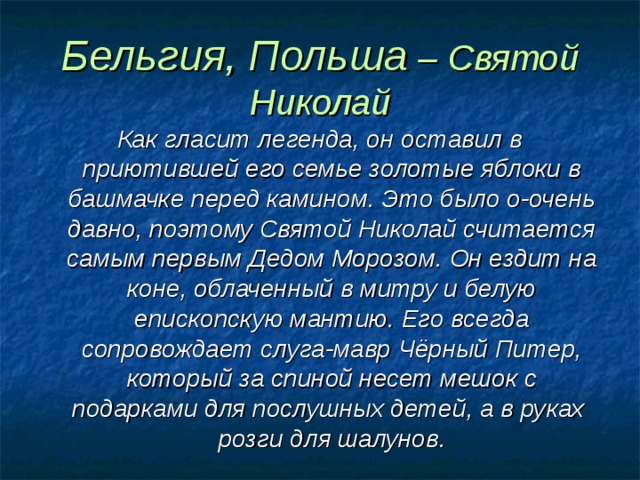 Бельгия, Польша – Святой Николай

Как гласит легенда, он оставил в приютившей его семье золотые яблоки в башмачке перед камином. Это было о-очень давно, поэтому Святой Николай считается самым первым Дедом Морозом. Он ездит на коне, облаченный в митру и белую епископскую мантию. Его всегда сопровождает слуга-мавр Чёрный Питер, который за спиной несет мешок с подарками для послушных детей, а в руках розги для шалунов.